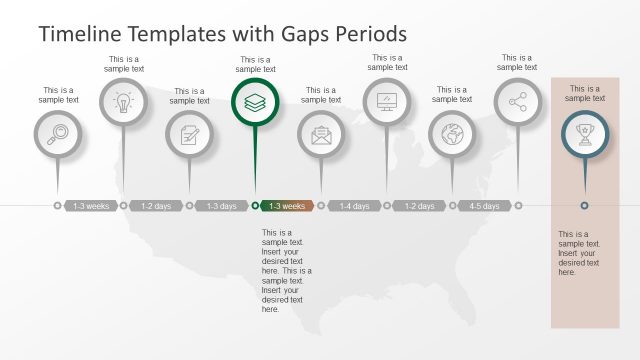 Timeline Templates with Gaps Periods

This is a sample text

This is a sample text

This is a sample text

This is a sample text

This is a sample text

This is a sample text

This is a sample text

This is a sample text

This is a sample text

1-3 weeks

1-2 days

1-3 days

1-3 weeks

1-4 days

1-2 days

4-5 days

This is a sample text. Insert your desired text here. This is a sample text. Insert your desired text here.

This is a sample text. Insert your desired text here.